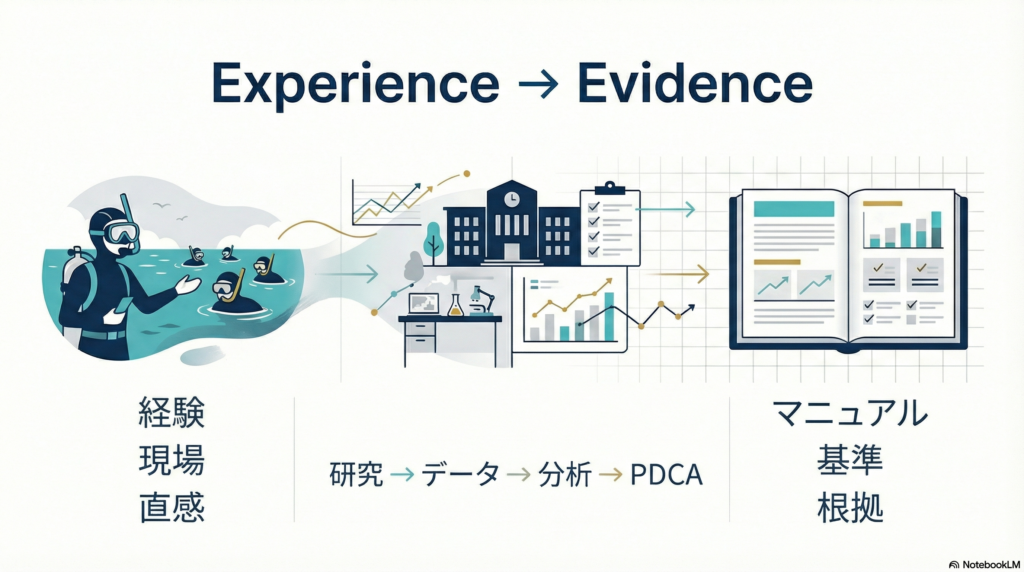 Experience → Evidence

経験
現場
直感

研究 → データ → 分析 → PDCA

マニュアル
基準
根拠

NotebookLM